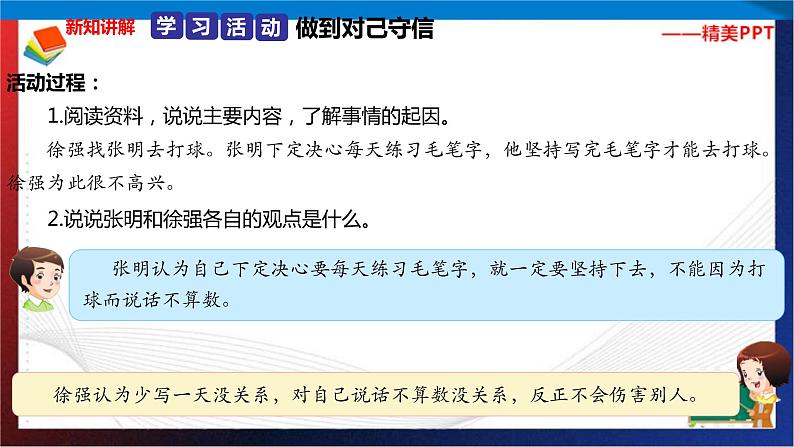 新知讲解 学习活动 做到对己守信

——精美PPT

活动过程：

1.阅读资料，说说主要内容，了解事情的起因。

徐强找张明去打球。张明下定决心每天练习毛笔字，他坚持写完毛笔字才能去打球。徐强为此很不高兴。

2.说说张明和徐强各自的观点是什么。

张明认为自己下定决心要每天练习毛笔字，就一定要坚持下去，不能因为打球而说话不算数。

徐强认为少写一天没关系，对自己说话不算数没关系，反正不会伤害别人。